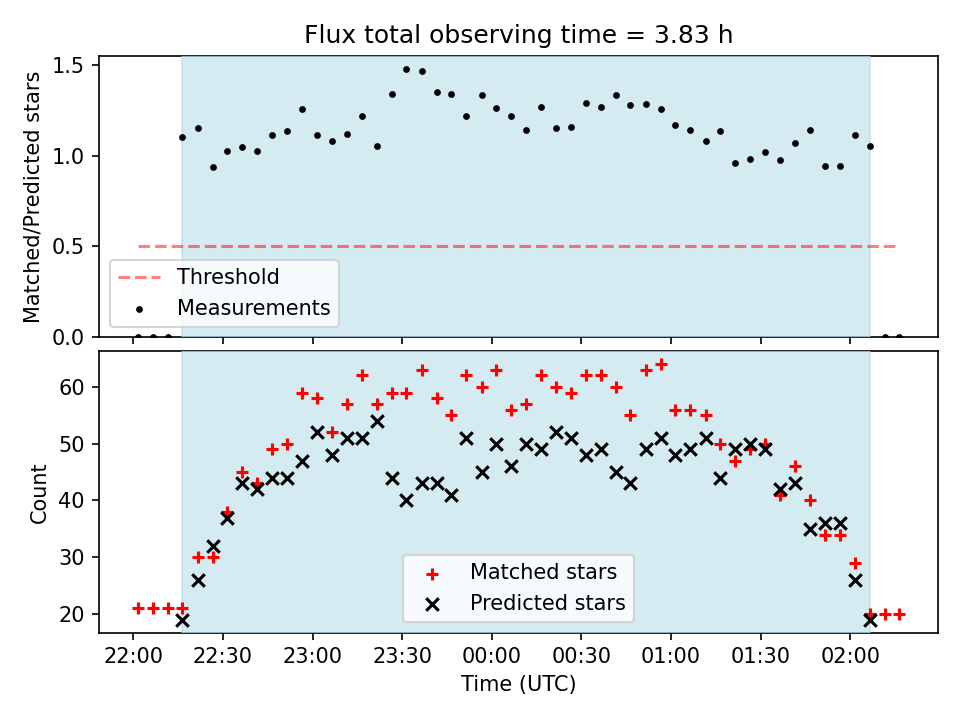 Flux total observing time = 3.83 h

Matched/Predicted stars

1.5
1.0
0.5
0.0

Threshold
Measurements

Count

60
50
40
30
20

Matched stars
Predicted stars

22:00 22:30 23:00 23:30 00:00 00:30 01:00 01:30 02:00

Time (UTC)